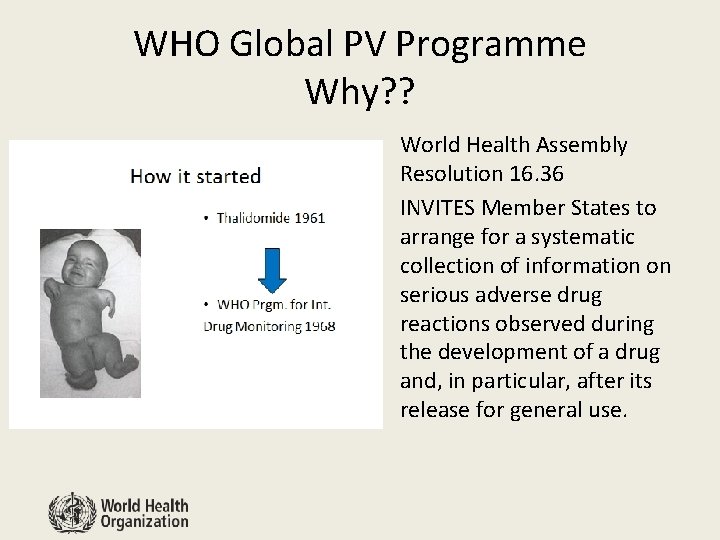 WHO Global PV Programme
Why??

How it started

• Thalidomide 1961

• WHO Prgm. for Int. Drug Monitoring 1968

World Health Assembly Resolution 16.36

INVITES Member States to arrange for a systematic collection of information on serious adverse drug reactions observed during the development of a drug and, in particular, after its release for general use.

World Health Organization